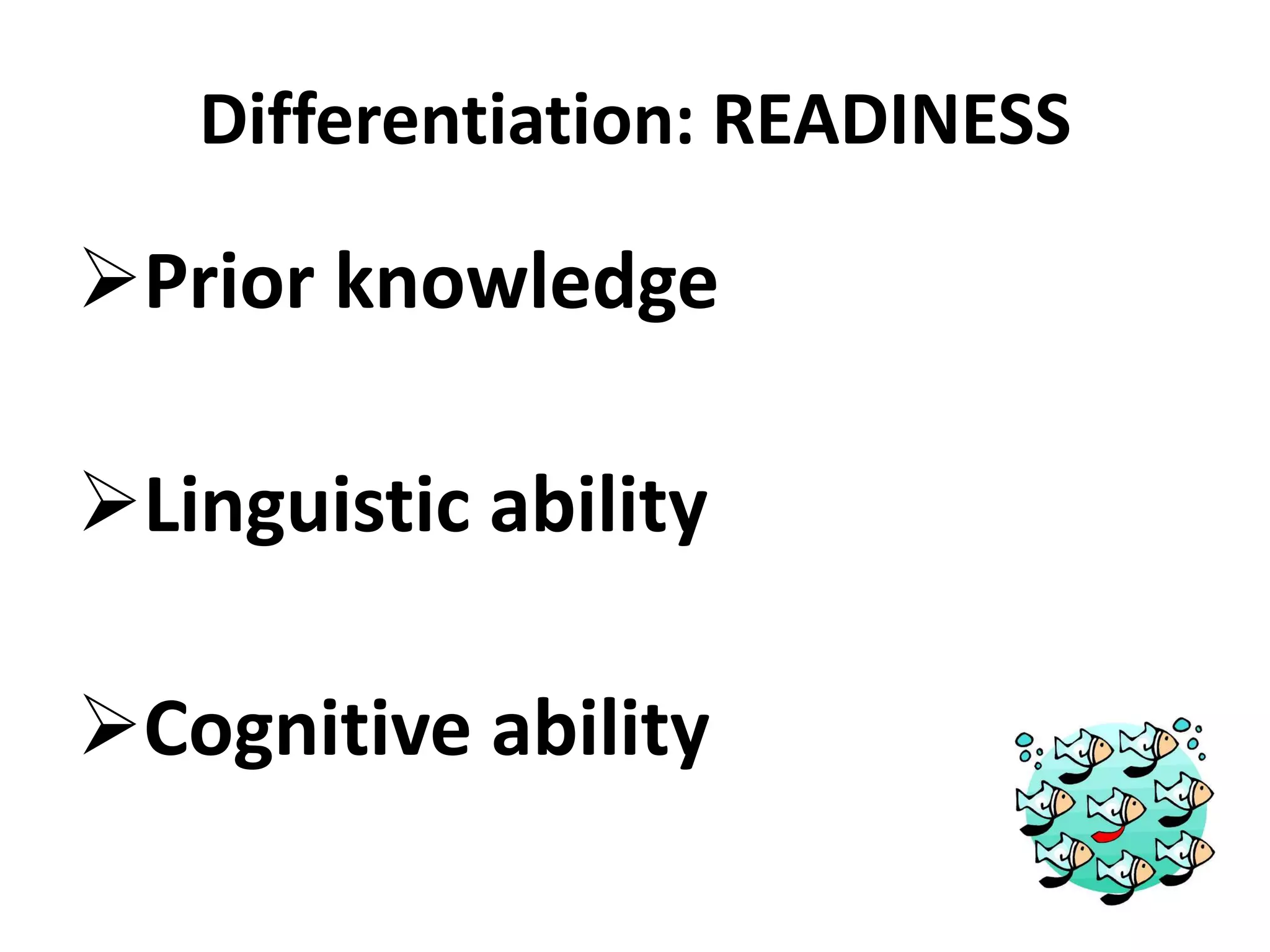 Differentiation: READINESS

➢Prior knowledge

➢Linguistic ability

➢Cognitive ability